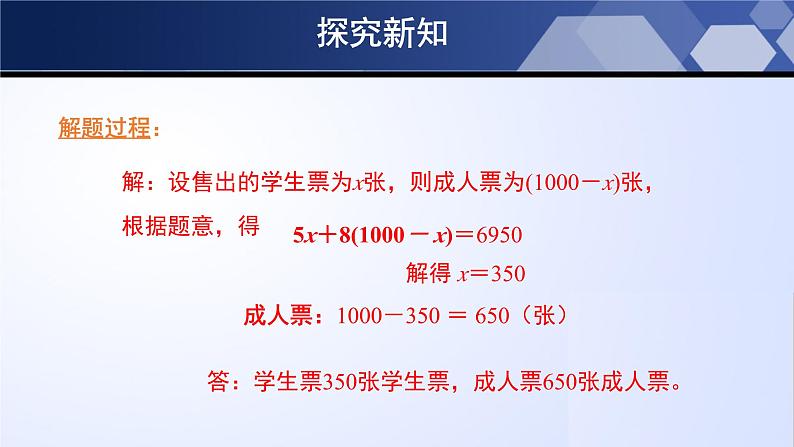 探究新知

解题过程：

解：设售出的学生票为$x$张，则成人票为$(1000-x)$张，

根据题意，得 $5x+8(1000-x)=6950$

解得 $x=350$

成人票：$1000-350=650$（张）

答：学生票350张学生票，成人票650张成人票。